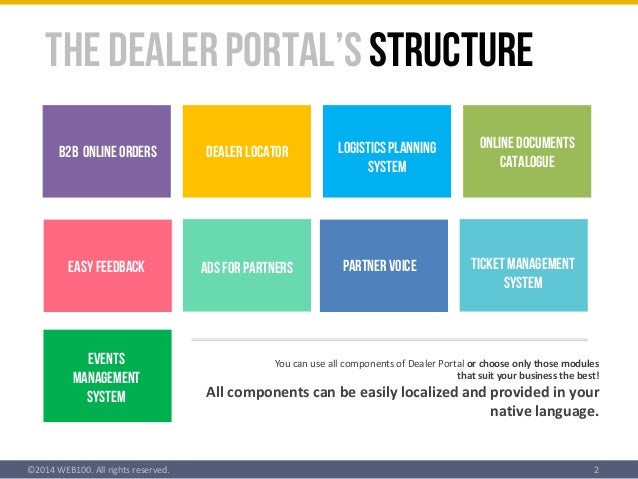 THE DEALER PORTAL'S STRUCTURE

B2B ONLINE ORDERS

DEALER LOCATOR

LOGISTICS PLANNING SYSTEM

ONLINE DOCUMENTS CATALOGUE

EASY FEEDBACK

ADS FOR PARTNERS

PARTNER VOICE

TICKET MANAGEMENT SYSTEM

EVENTS MANAGEMENT SYSTEM

You can use all components of Dealer Portal or choose only those modules that suit your business the best!

All components can be easily localized and provided in your native language.

©2014 WEB100. All rights reserved.

2